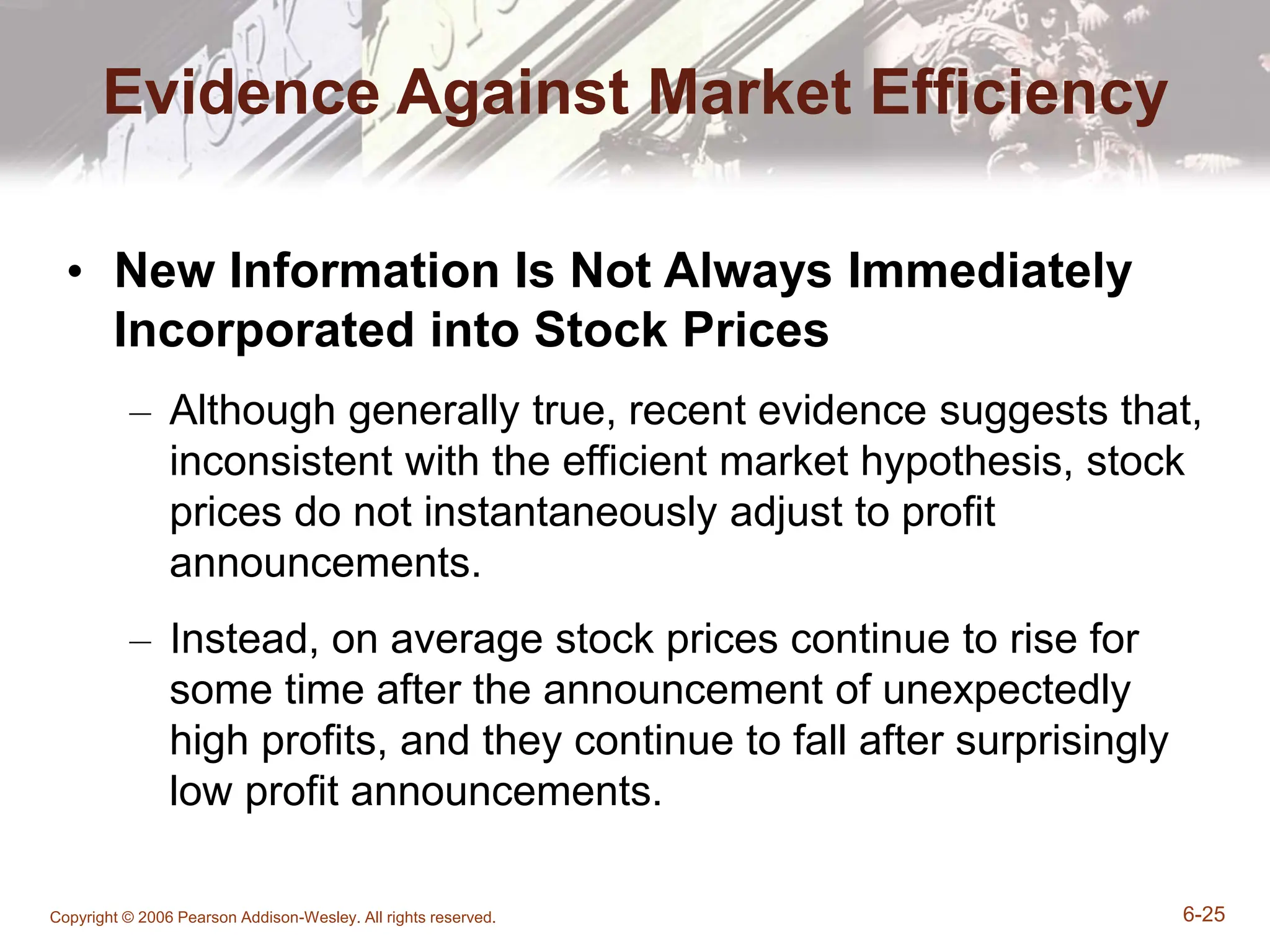 Evidence Against Market Efficiency

• New Information Is Not Always Immediately Incorporated into Stock Prices

– Although generally true, recent evidence suggests that, inconsistent with the efficient market hypothesis, stock prices do not instantaneously adjust to profit announcements.

– Instead, on average stock prices continue to rise for some time after the announcement of unexpectedly high profits, and they continue to fall after surprisingly low profit announcements.

Copyright © 2006 Pearson Addison-Wesley. All rights reserved.

6-25